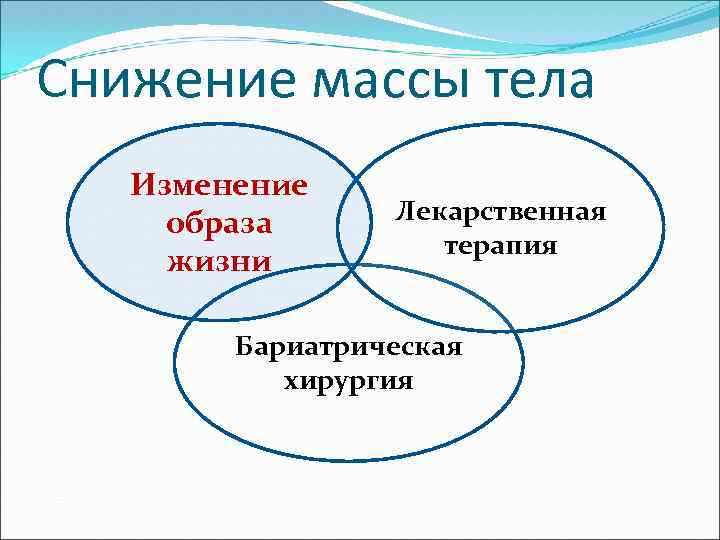 Снижение массы тела

Изменение образа жизни

Лекарственная терапия

Бариатрическая хирургия